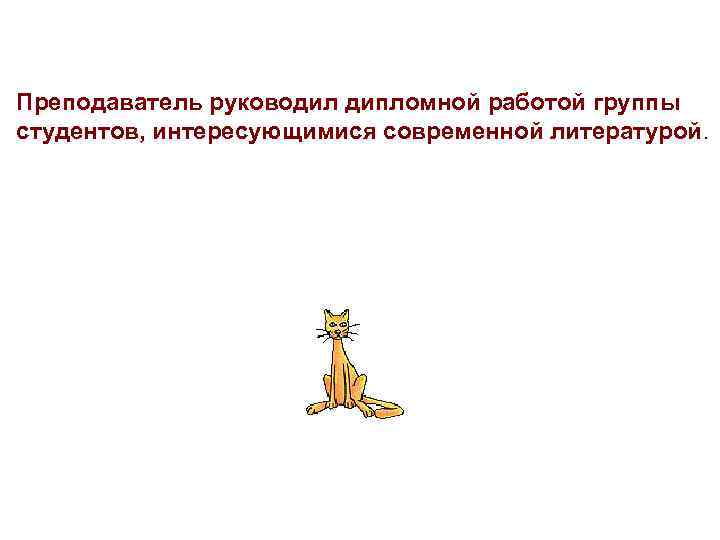 Преподаватель руководил дипломной работой группы студентов, интересующимися современной литературой.